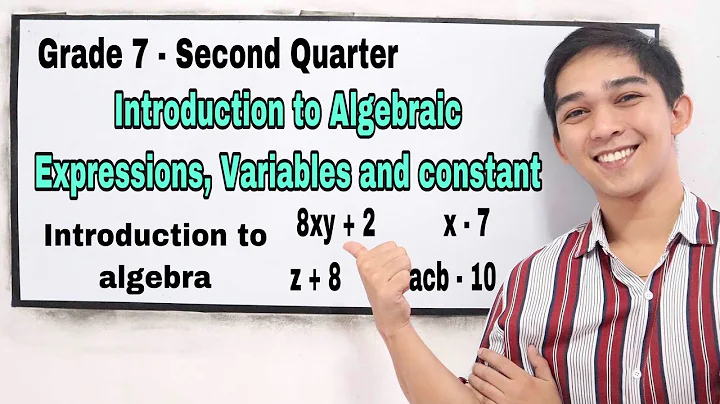 Grade 7 - Second Quarter

Introduction to Algebraic Expressions, Variables and constant

Introduction to algebra

$8xy + 2$

$x - 7$

$z + 8$

$acb - 10$